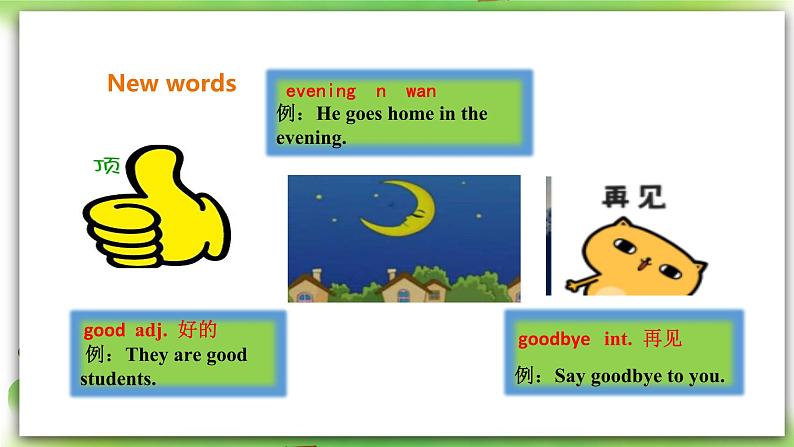 New words

evening n wan
例：He goes home in the evening.

顶

再见

good adj. 好的
例：They are good students.

goodbye int. 再见
例：Say goodbye to you.